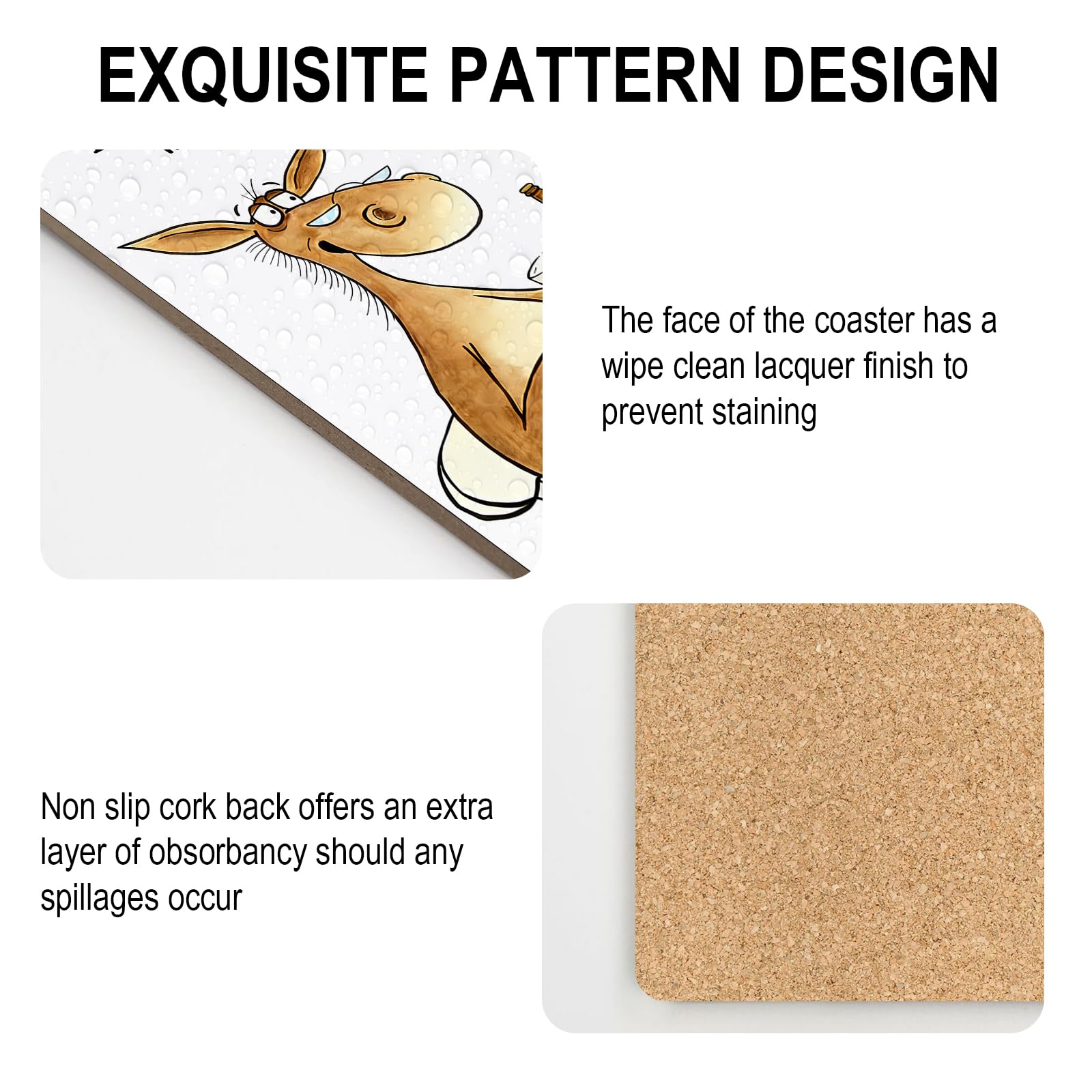 EXQUISITE PATTERN DESIGN

The face of the coaster has a wipe clean lacquer finish to prevent staining

Non slip cork back offers an extra layer of obsorbancy should any spillages occur